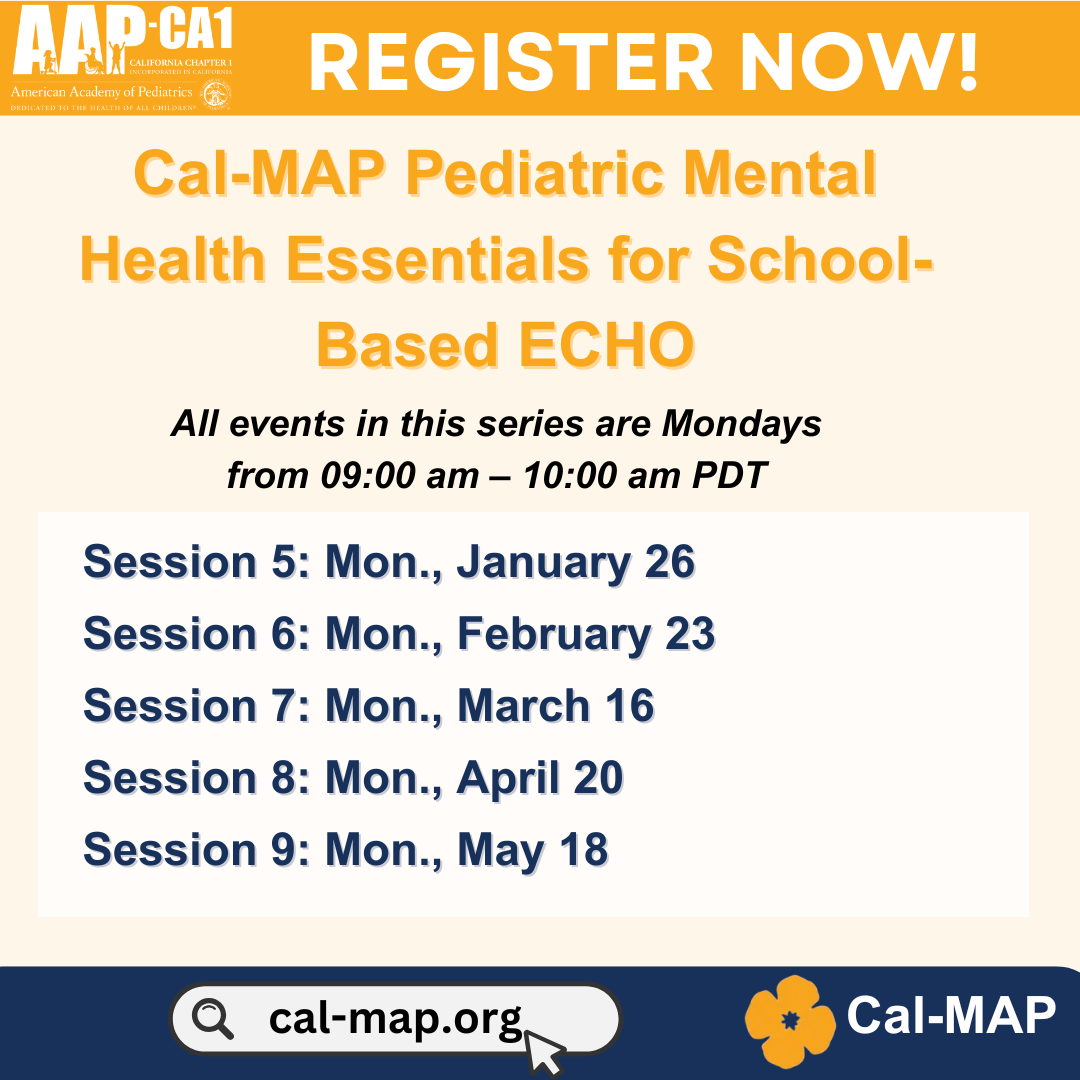 AAP-CA1
CALIFORNIA CHAPTER 1
INCORPORATED IN CALIFORNIA
American Academy of Pediatrics
DEDICATED TO THE HEALTH OF ALL CHILDREN®

REGISTER NOW!

Cal-MAP Pediatric Mental Health Essentials for School-Based ECHO

All events in this series are Mondays from 09:00 am – 10:00 am PDT

Session 5: Mon., January 26
Session 6: Mon., February 23
Session 7: Mon., March 16
Session 8: Mon., April 20
Session 9: Mon., May 18

cal-map.org

Cal-MAP